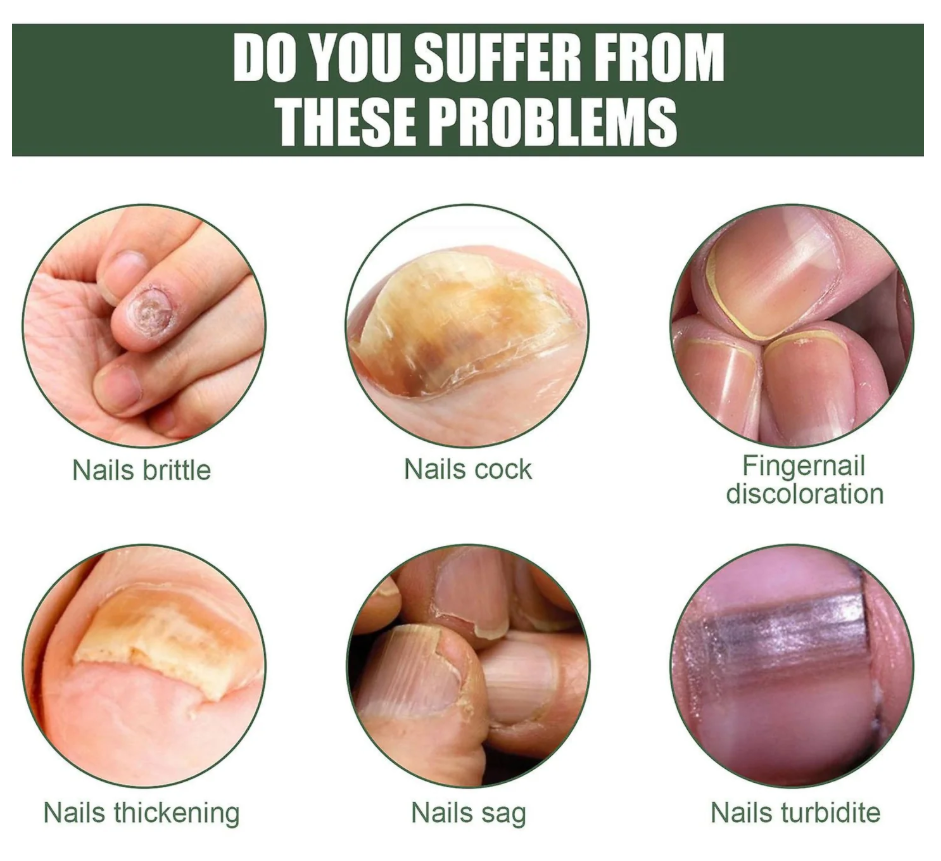 DO YOU SUFFER FROM
THESE PROBLEMS

Nails brittle

Nails cock

Fingernail
discoloration

Nails thickening

Nails sag

Nails turbidite